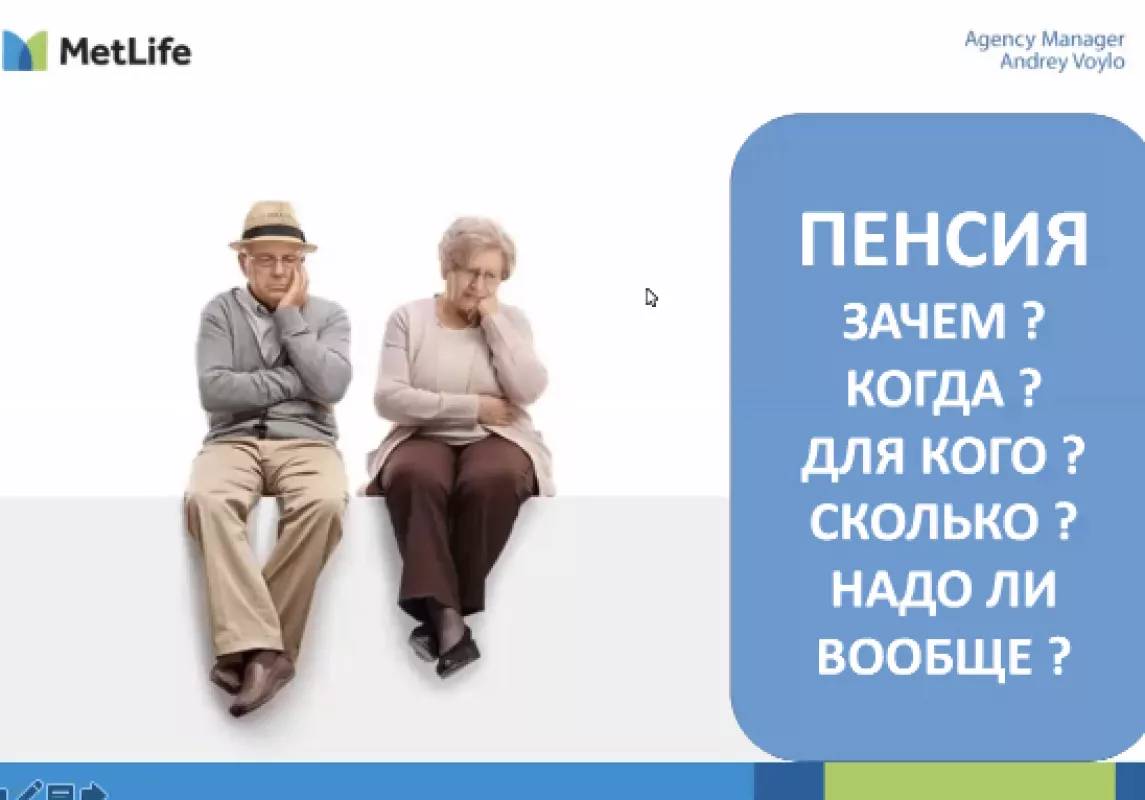 MetLife

Agency Manager
Andrey Voylo

ПЕНСИЯ

ЗАЧЕМ ?
КОГДА ?
ДЛЯ КОГО ?
СКОЛЬКО ?
НАДО ЛИ
ВООБЩЕ ?